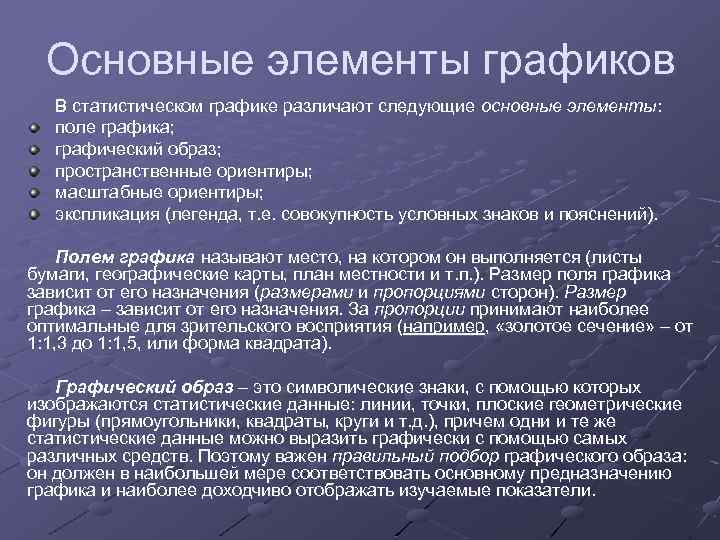 Основные элементы графиков

В статистическом графике различают следующие основные элементы:
поле графика;
графический образ;
пространственные ориентиры;
масштабные ориентиры;
экспликация (легенда, т.е. совокупность условных знаков и пояснений).

Полем графика называют место, на котором он выполняется (листы бумаги, географические карты, план местности и т.п.). Размер поля графика зависит от его назначения (размерами и пропорциями сторон). Размер графика – зависит от его назначения. За пропорции принимают наиболее оптимальные для зрительского восприятия (например, «золотое сечение» – от 1:1,3 до 1:1,5, или форма квадрата).

Графический образ – это символические знаки, с помощью которых изображаются статистические данные: линии, точки, плоские геометрические фигуры (прямоугольники, квадраты, круги и т.д.), причем одни и те же статистические данные можно выразить графически с помощью самых различных средств. Поэтому важен правильный подбор графического образа: он должен в наибольшей мере соответствовать основному предназначению графика и наиболее доходчиво отображать изучаемые показатели.